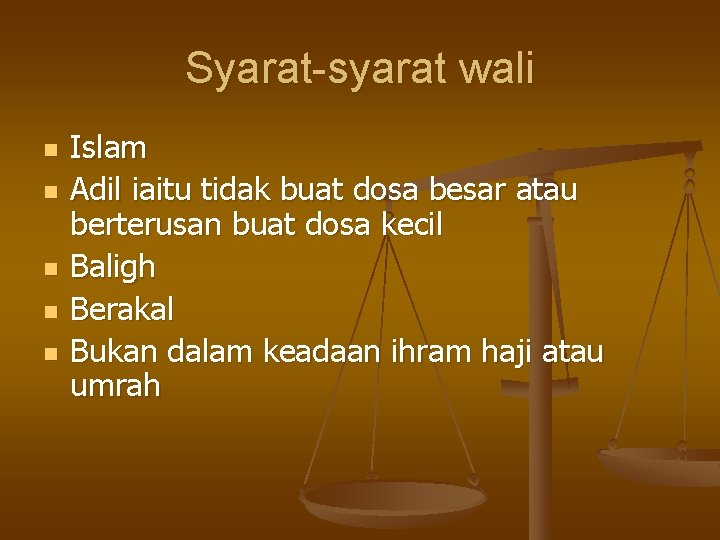 Syarat-syarat wali

- Islam
- Adil iaitu tidak buat dosa besar atau berterusan buat dosa kecil
- Baligh
- Berakal
- Bukan dalam keadaan ihram haji atau umrah